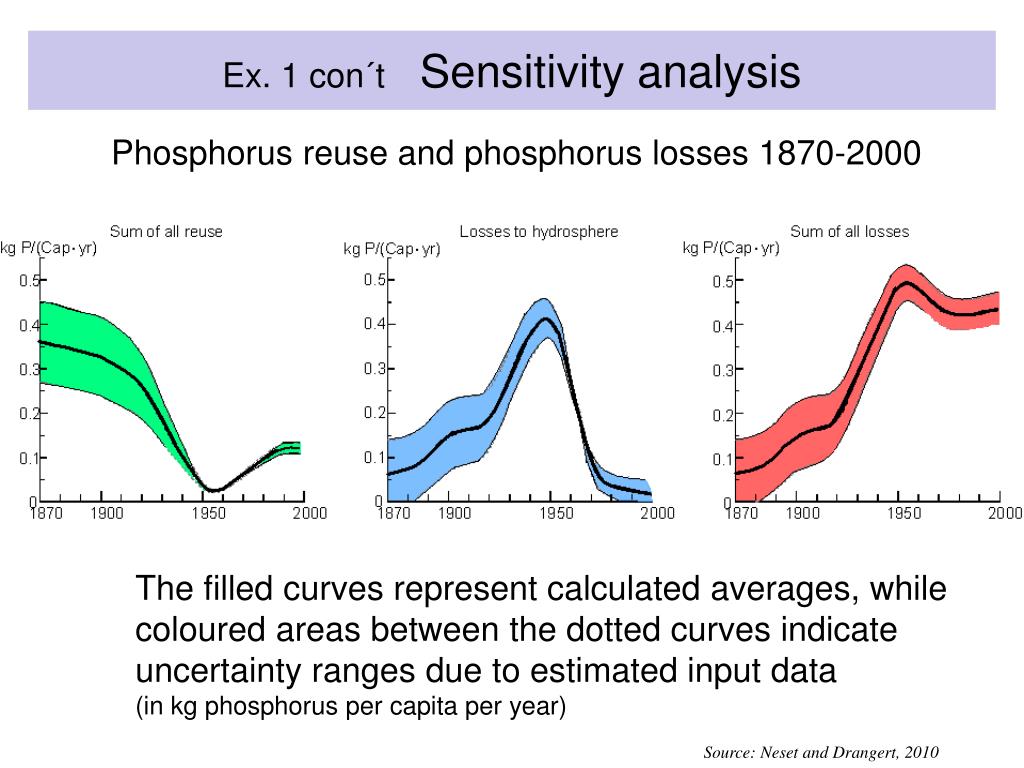 Ex. 1 con´t Sensitivity analysis

Phosphorus reuse and phosphorus losses 1870-2000

Sum of all reuse
kg P/(Cap·yr)
0.5
0.4
0.3
0.2
0.1
0
1870 1900 1950 2000

Losses to hydrosphere
kg P/(Cap·yr)
0.5
0.4
0.3
0.2
0.1
0
1870 1900 1950 2000

Sum of all losses
kg P/(Cap·yr)
0.5
0.4
0.3
0.2
0.1
0
1870 1900 1950 2000

The filled curves represent calculated averages, while coloured areas between the dotted curves indicate uncertainty ranges due to estimated input data
(in kg phosphorus per capita per year)

Source: Neset and Drangert, 2010